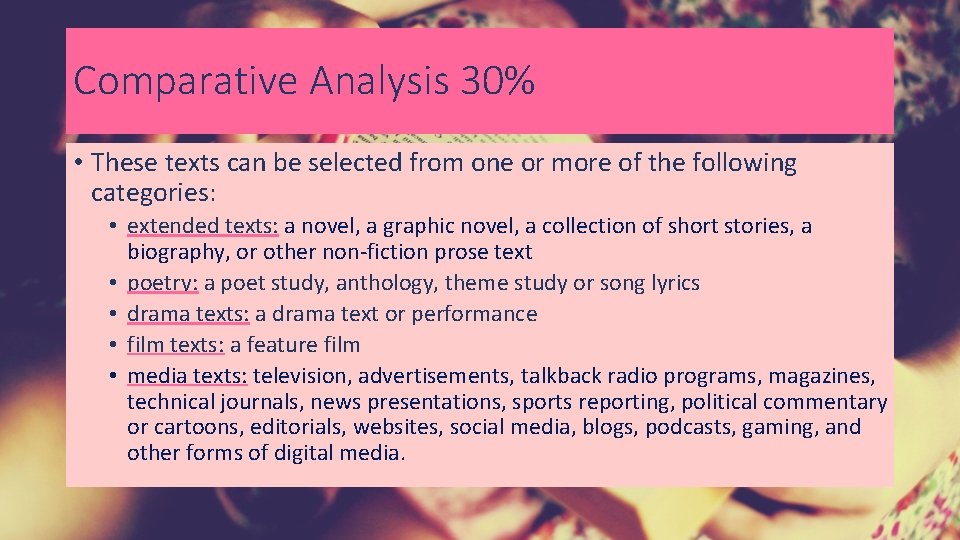 Comparative Analysis 30%

• These texts can be selected from one or more of the following categories:

• extended texts: a novel, a graphic novel, a collection of short stories, a biography, or other non-fiction prose text
• poetry: a poet study, anthology, theme study or song lyrics
• drama texts: a drama text or performance
• film texts: a feature film
• media texts: television, advertisements, talkback radio programs, magazines, technical journals, news presentations, sports reporting, political commentary or cartoons, editorials, websites, social media, blogs, podcasts, gaming, and other forms of digital media.